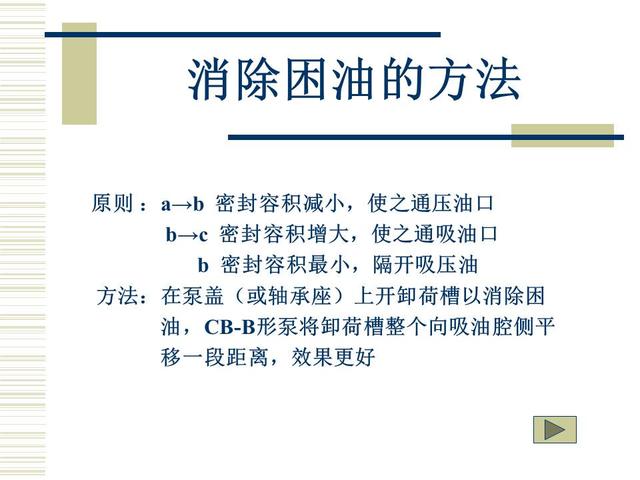 消除困油的方法

原则：a→b 密封容积减小，使之通压油口
b→c 密封容积增大，使之通吸油口
b 密封容积最小，隔开吸压油

方法：在泵盖（或轴承座）上开卸荷槽以消除困油，CB-B形泵将卸荷槽整个向吸油腔侧平移一段距离，效果更好